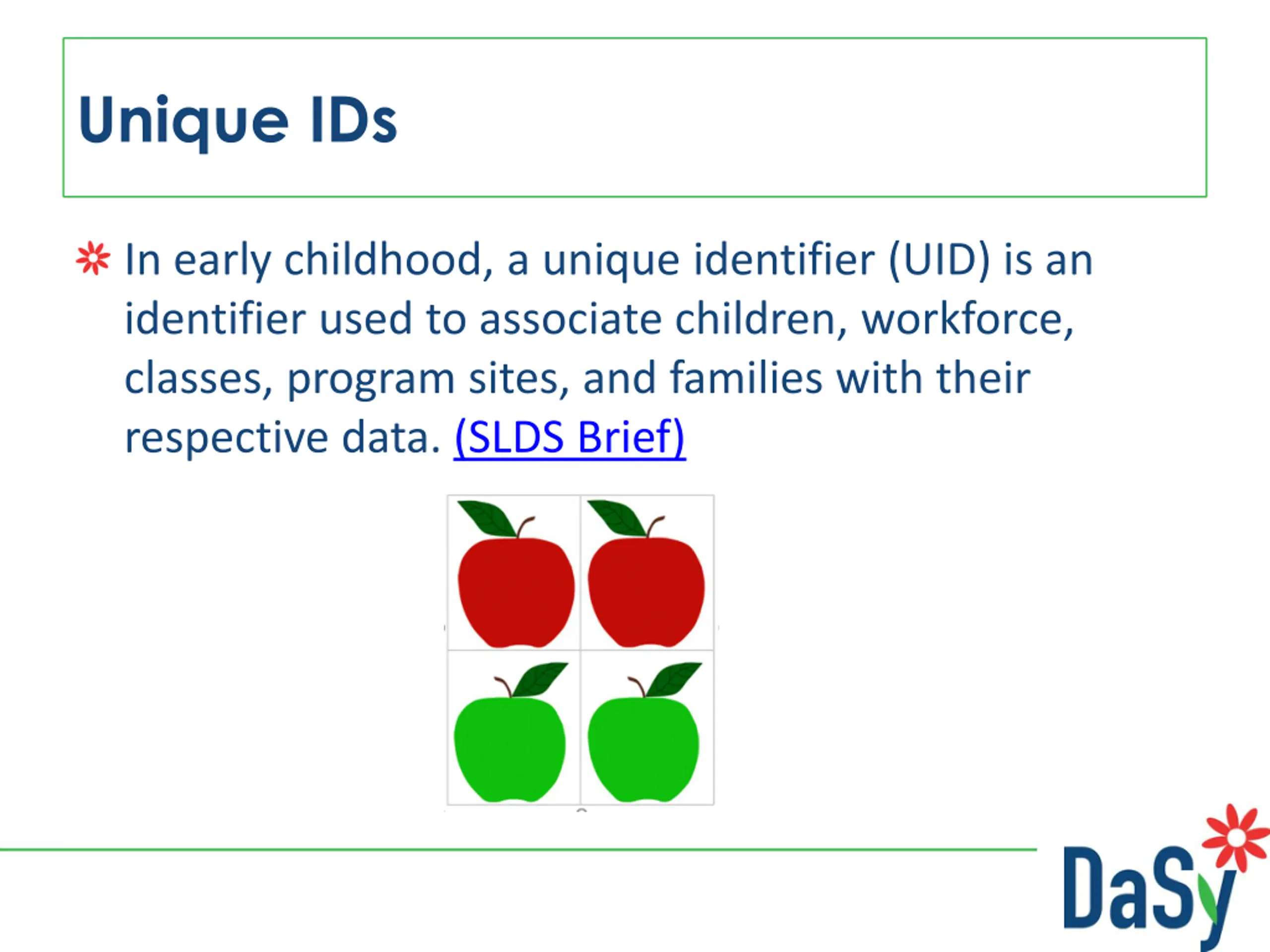 Unique IDs

In early childhood, a unique identifier (UID) is an identifier used to associate children, workforce, classes, program sites, and families with their respective data. (SLDS Brief)

DaSy